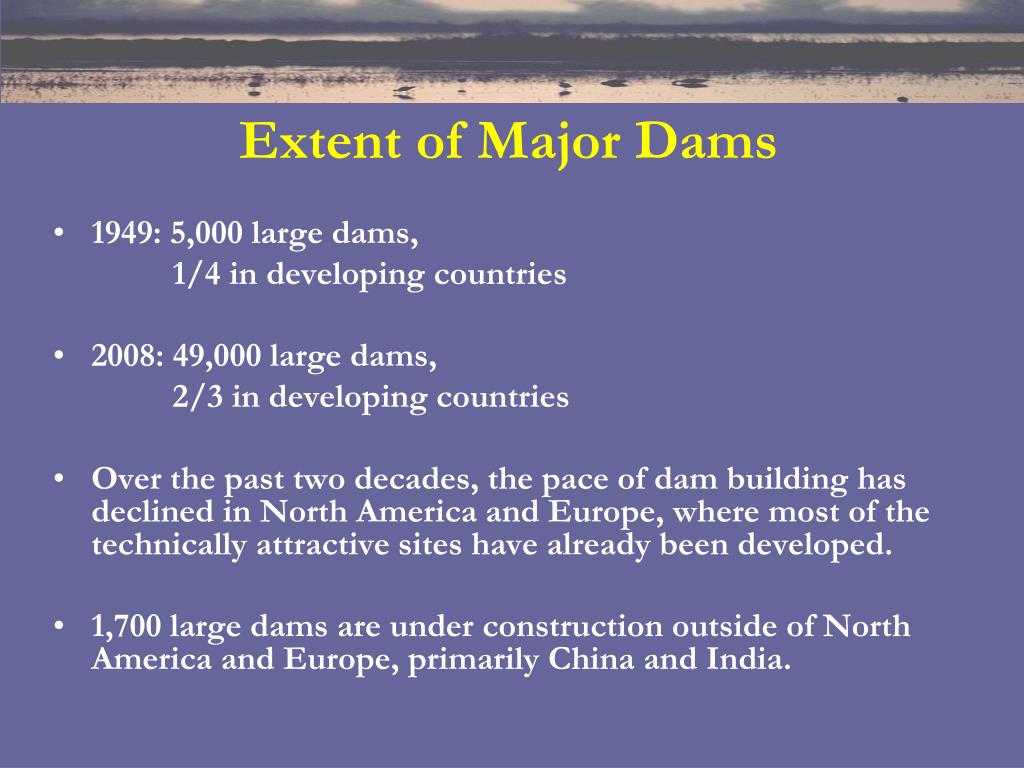 Extent of Major Dams

• 1949: 5,000 large dams,
1/4 in developing countries

• 2008: 49,000 large dams,
2/3 in developing countries

• Over the past two decades, the pace of dam building has declined in North America and Europe, where most of the technically attractive sites have already been developed.

• 1,700 large dams are under construction outside of North America and Europe, primarily China and India.